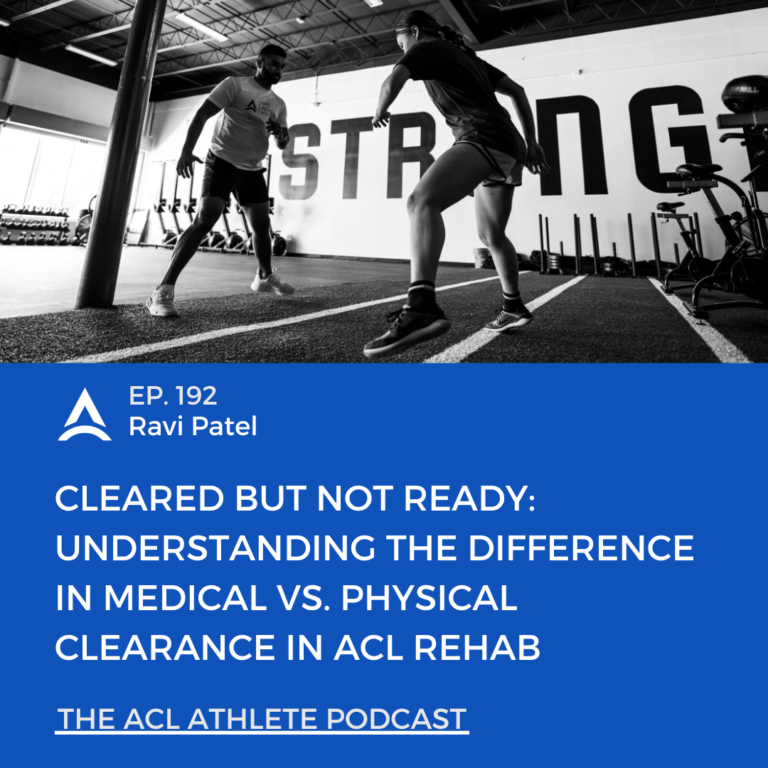 STR NG

EP. 192
Ravi Patel

CLEARED BUT NOT READY: UNDERSTANDING THE DIFFERENCE IN MEDICAL VS. PHYSICAL CLEARANCE IN ACL REHAB

THE ACL ATHLETE PODCAST